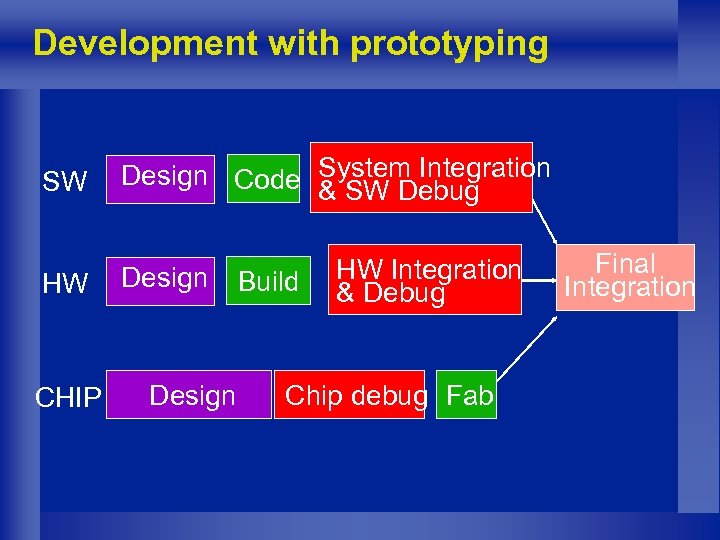 Development with prototyping

SW Design Code System Integration & SW Debug

HW Design Build HW Integration & Debug

Final Integration

CHIP Design Chip debug Fab